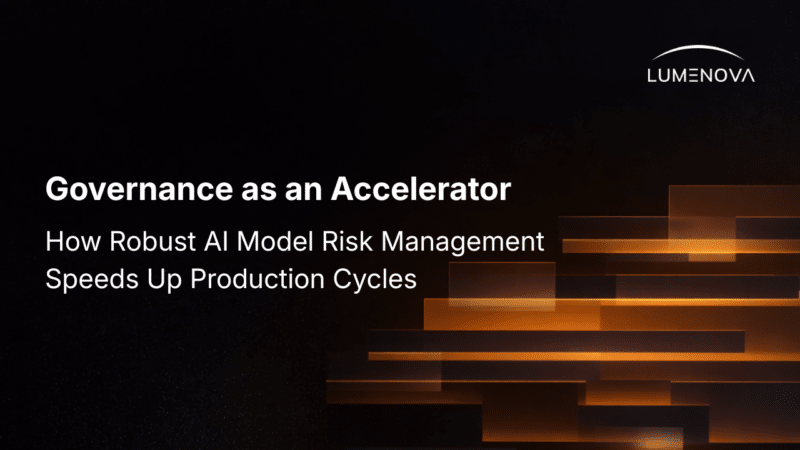 LUMENOVA

Governance as an Accelerator

How Robust AI Model Risk Management Speeds Up Production Cycles